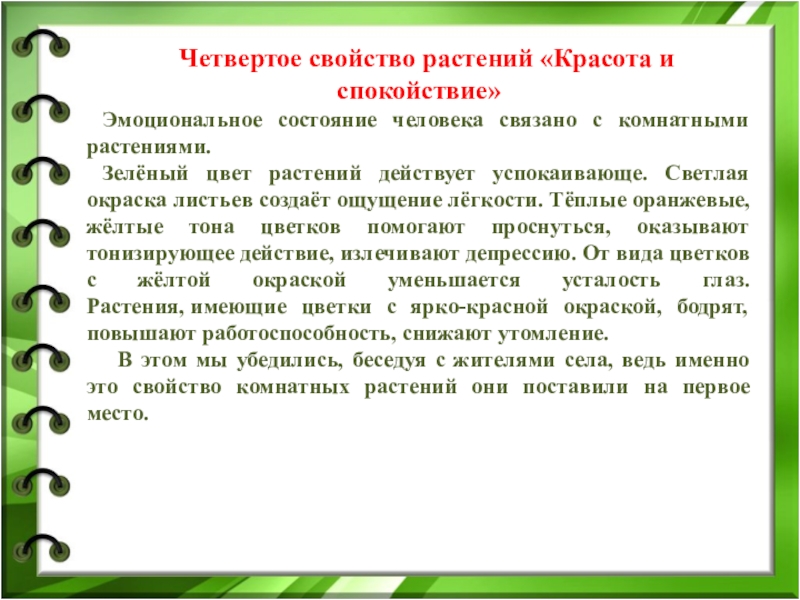 Четвертое свойство растений «Красота и спокойствие»

Эмоциональное состояние человека связано с комнатными растениями.

Зелёный цвет растений действует успокаивающе. Светлая окраска листьев создаёт ощущение лёгкости. Тёплые оранжевые, жёлтые тона цветков помогают проснуться, оказывают тонизирующее действие, излечивают депрессию. От вида цветков с жёлтой окраской уменьшается усталость глаз. Растения, имеющие цветки с ярко-красной окраской, бодрят, повышают работоспособность, снижают утомление.

В этом мы убедились, беседуя с жителями села, ведь именно это свойство комнатных растений они поставили на первое место.